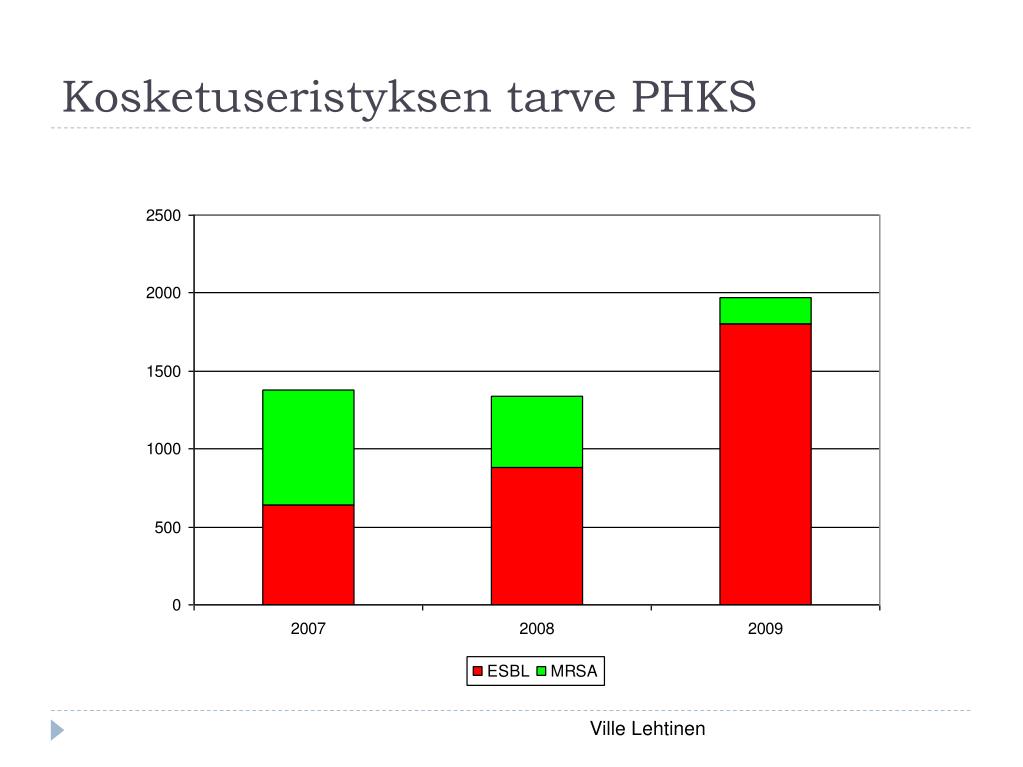 Kosketuseristyksen tarve PHKS

2500
2000
1500
1000
500
0

2007
2008
2009

ESBL MRSA

Ville Lehtinen